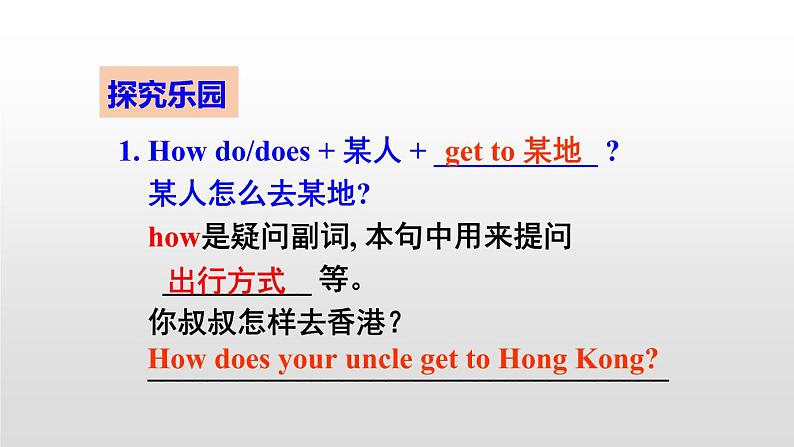 探究乐园

1. How do/does + 某人 + get to 某地 ?
某人怎么去某地?
how是疑问副词, 本句中用来提问 出行方式 等。
你叔叔怎样去香港?
How does your uncle get to Hong Kong?